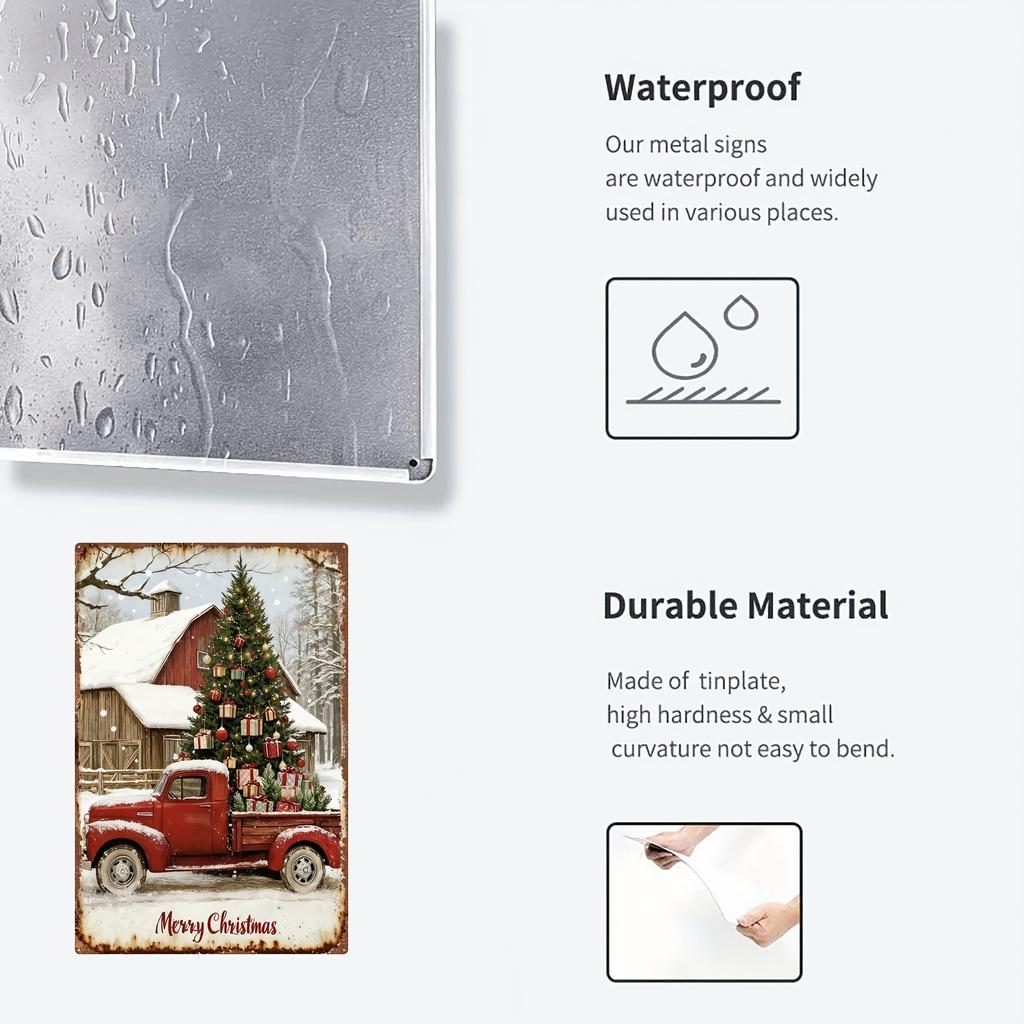 Waterproof

Our metal signs are waterproof and widely used in various places.

Merry Christmas

Durable Material

Made of tinplate, high hardness & small curvature not easy to bend.